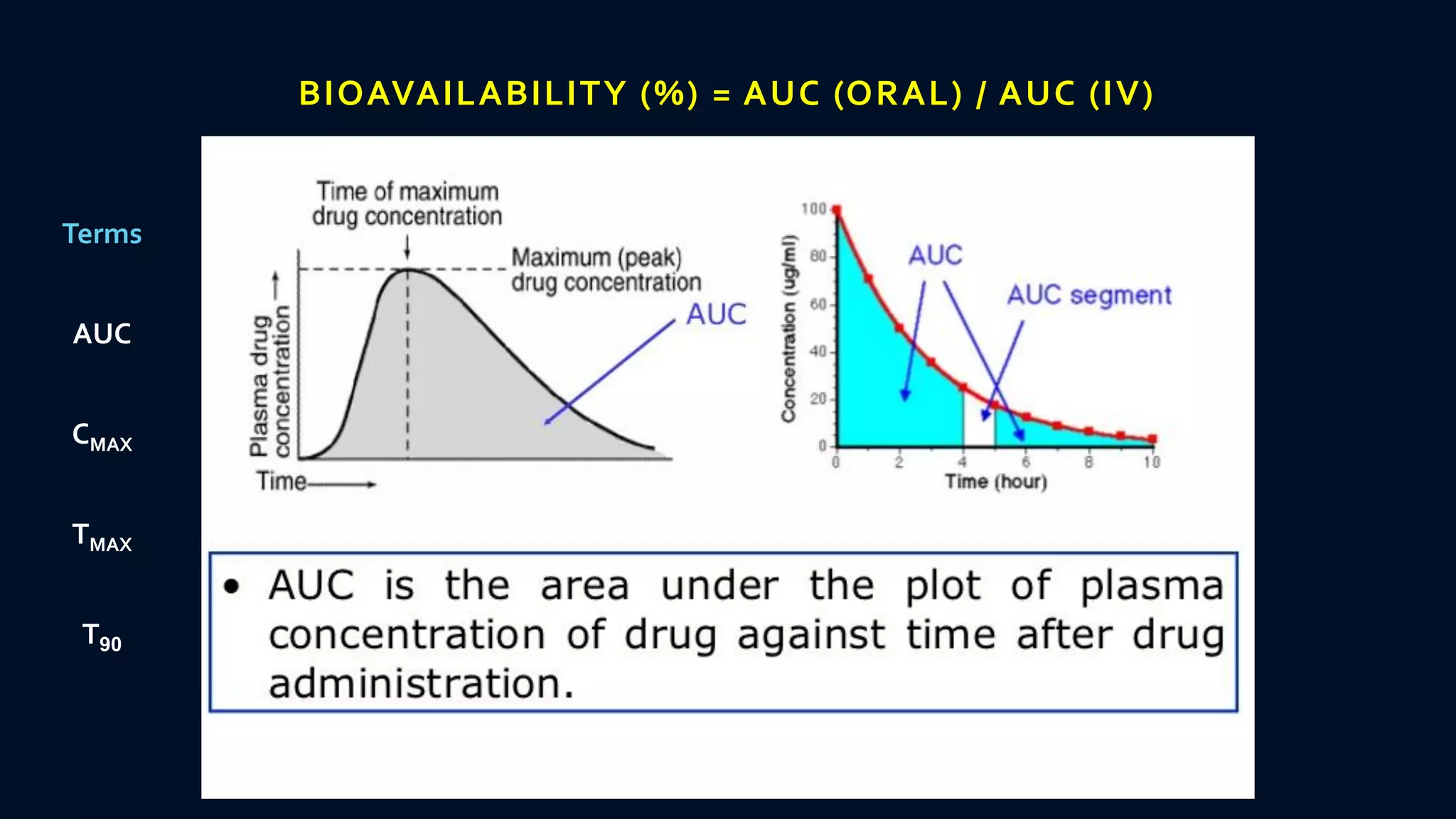 BIOAVAILABILITY (%) = AUC (ORAL) / AUC (IV)

Terms

AUC

$C_{MAX}$

$T_{MAX}$

$T_{90}$

Time of maximum drug concentration

Maximum (peak) drug concentration

AUC

Plasma drug concentration

Time

100
80
60
40
20
0

Concentration (ug/ml)

AUC

AUC segment

0 2 4 6 8 10

Time (hour)

• AUC is the area under the plot of plasma concentration of drug against time after drug administration.